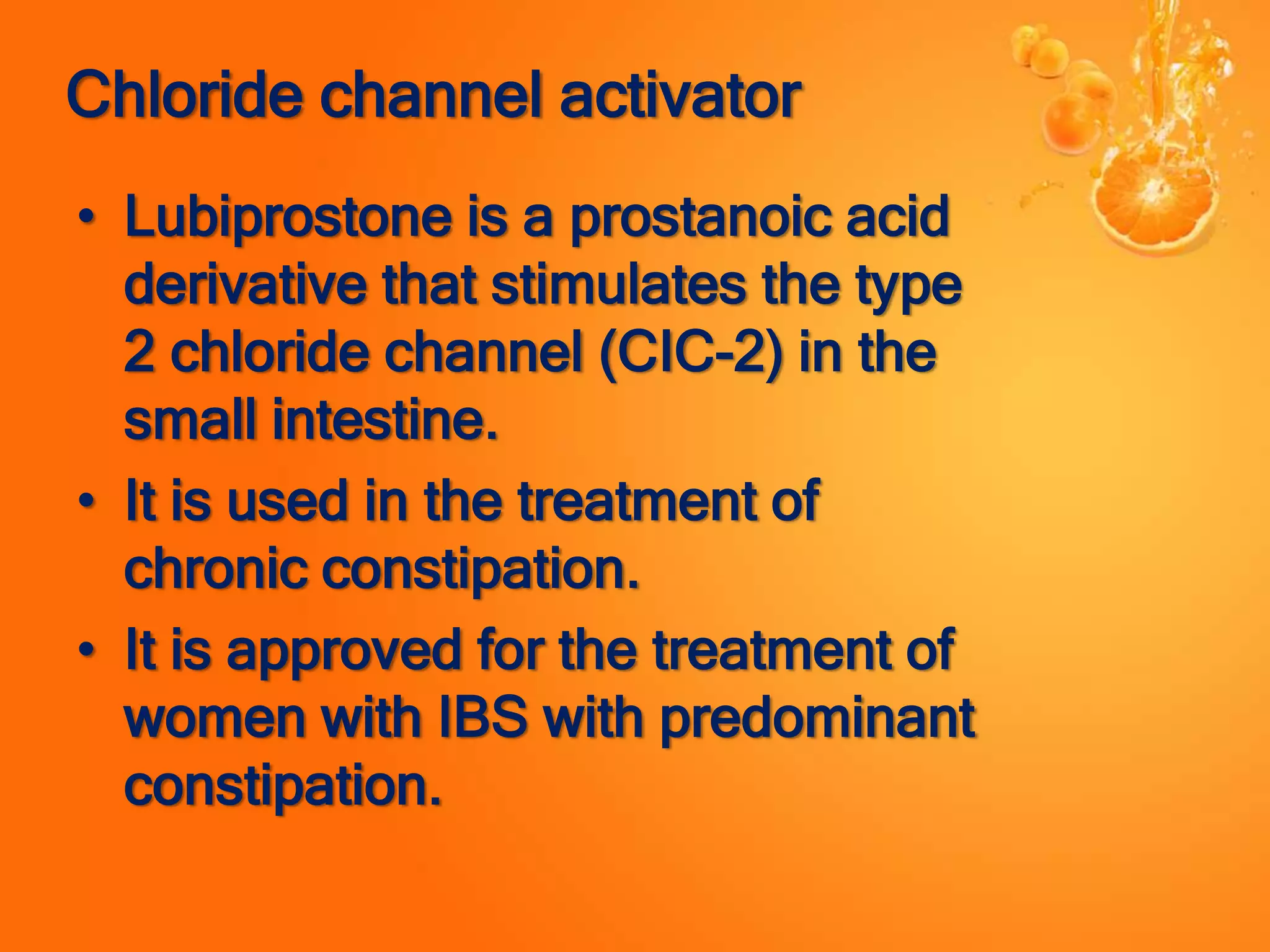 Chloride channel activator

• Lubiprostone is a prostanoic acid derivative that stimulates the type 2 chloride channel (ClC-2) in the small intestine.
• It is used in the treatment of chronic constipation.
• It is approved for the treatment of women with IBS with predominant constipation.